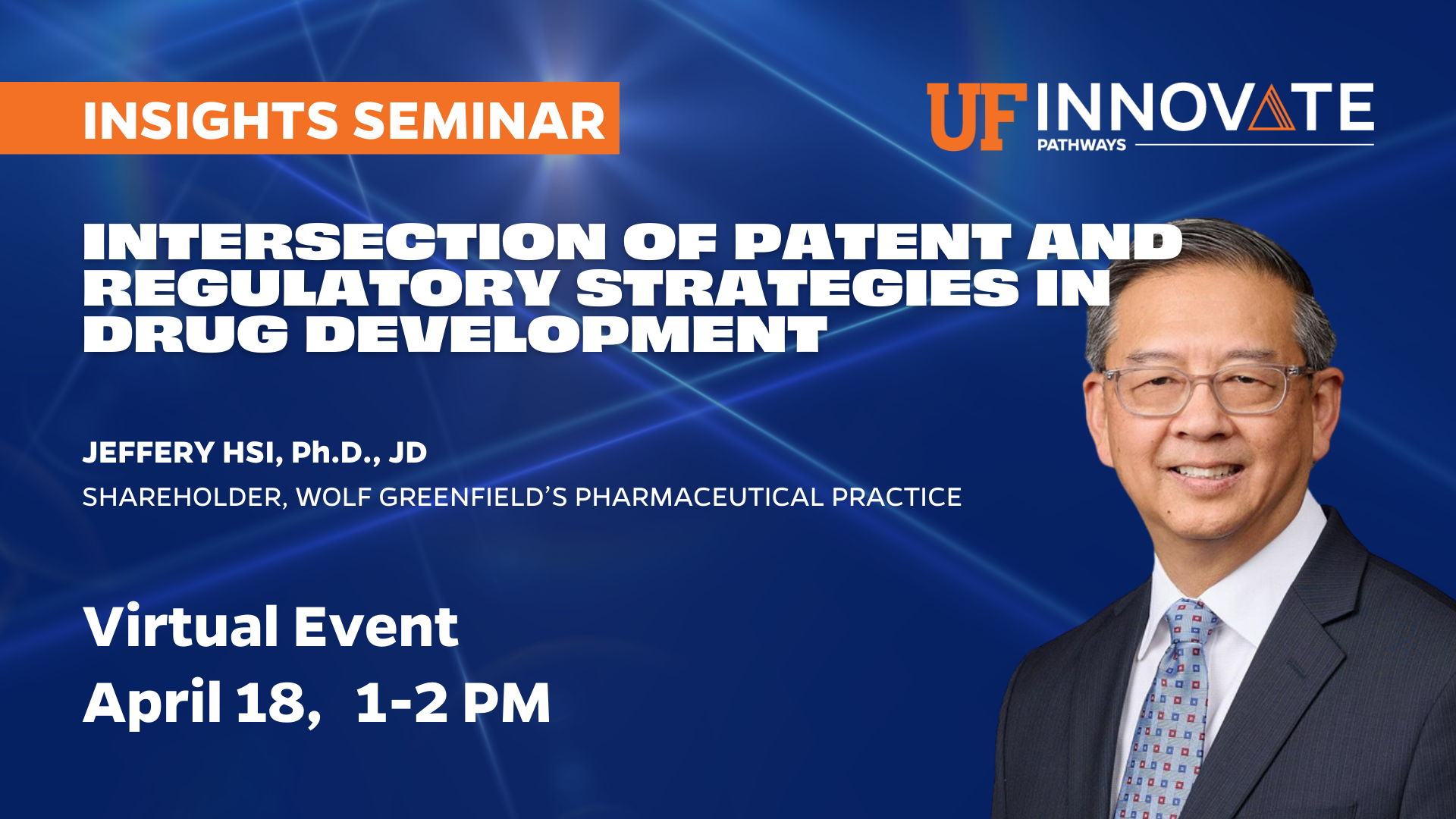 INSIGHTS SEMINAR

UF INNOVATE
PATHWAYS

INTERSECTION OF PATENT AND REGULATORY STRATEGIES IN DRUG DEVELOPMENT

JEFFERY HSI, Ph.D., JD
SHAREHOLDER, WOLF GREENFIELD'S PHARMACEUTICAL PRACTICE

Virtual Event
April 18, 1-2 PM